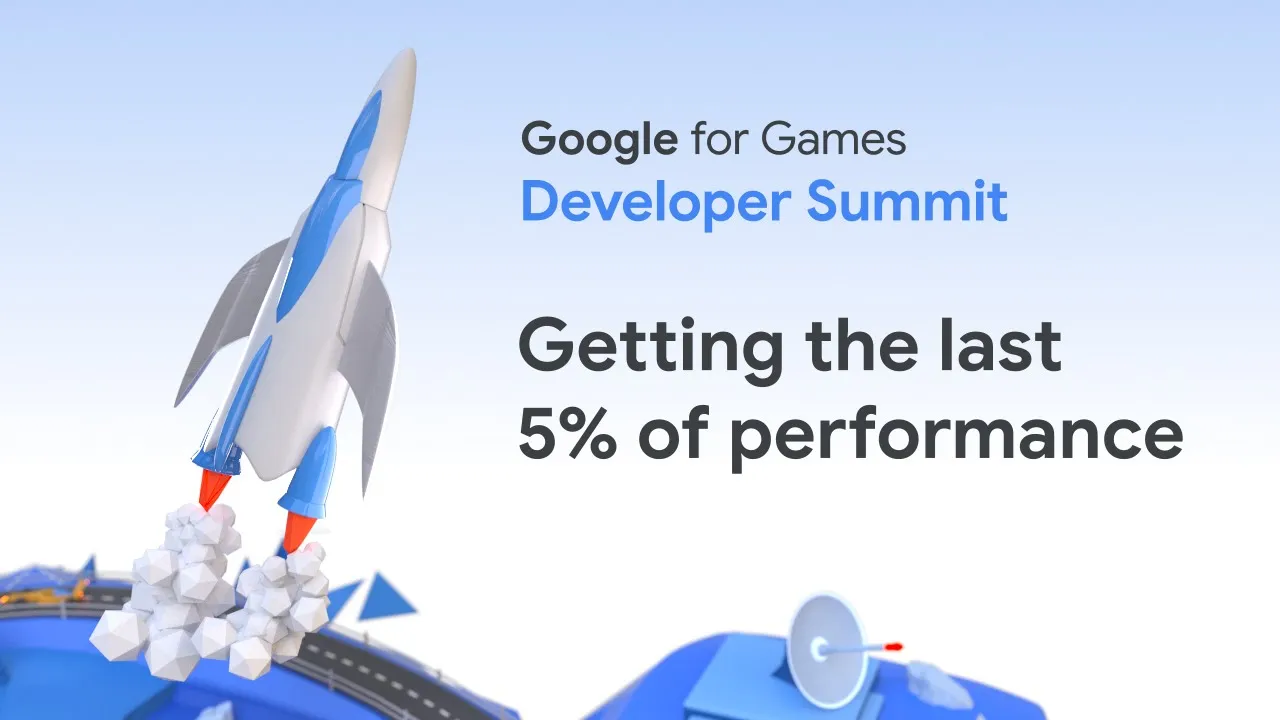 Google for Games
Developer Summit

Getting the last 5% of performance